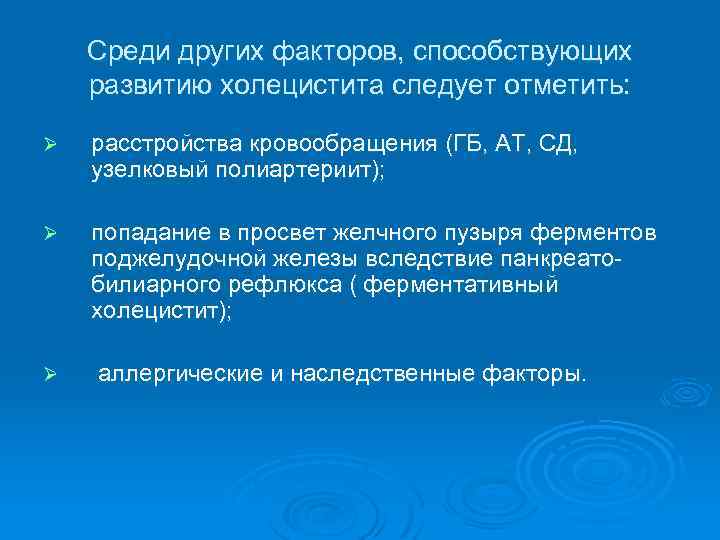 Среди других факторов, способствующих развитию холецистита следует отметить:

➢ расстройства кровообращения (ГБ, АТ, СД, узелковый полиартериит);

➢ попадание в просвет желчного пузыря ферментов поджелудочной железы вследствие панкреато-билиарного рефлюкса ( ферментативный холецистит);

➢ аллергические и наследственные факторы.